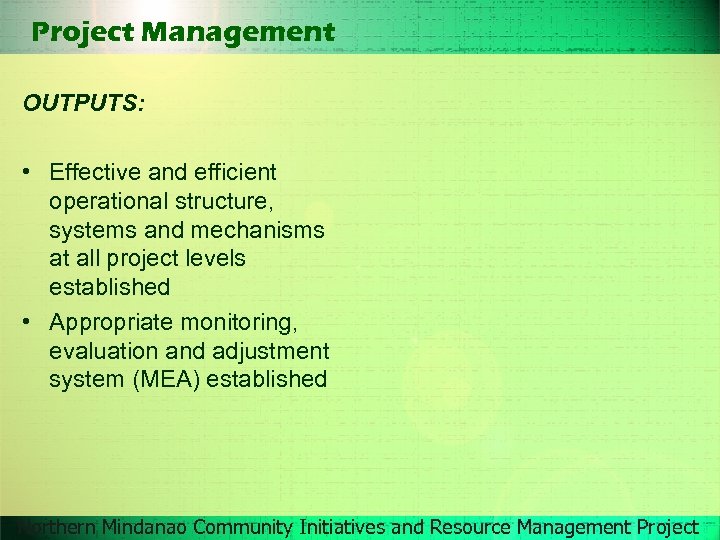 Project Management

OUTPUTS:

• Effective and efficient operational structure, systems and mechanisms at all project levels established
• Appropriate monitoring, evaluation and adjustment system (MEA) established

Northern Mindanao Community Initiatives and Resource Management Project